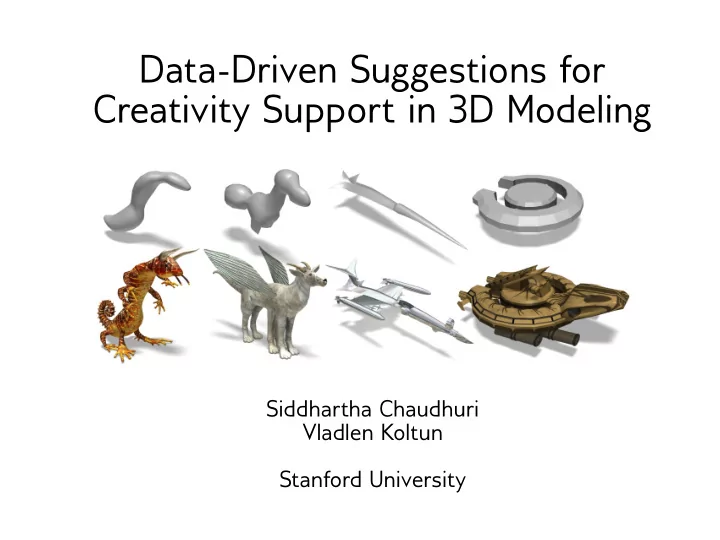 Data-Driven Suggestions for Creativity Support in 3D Modeling

Siddhartha Chaudhuri
Vladlen Koltun

Stanford University